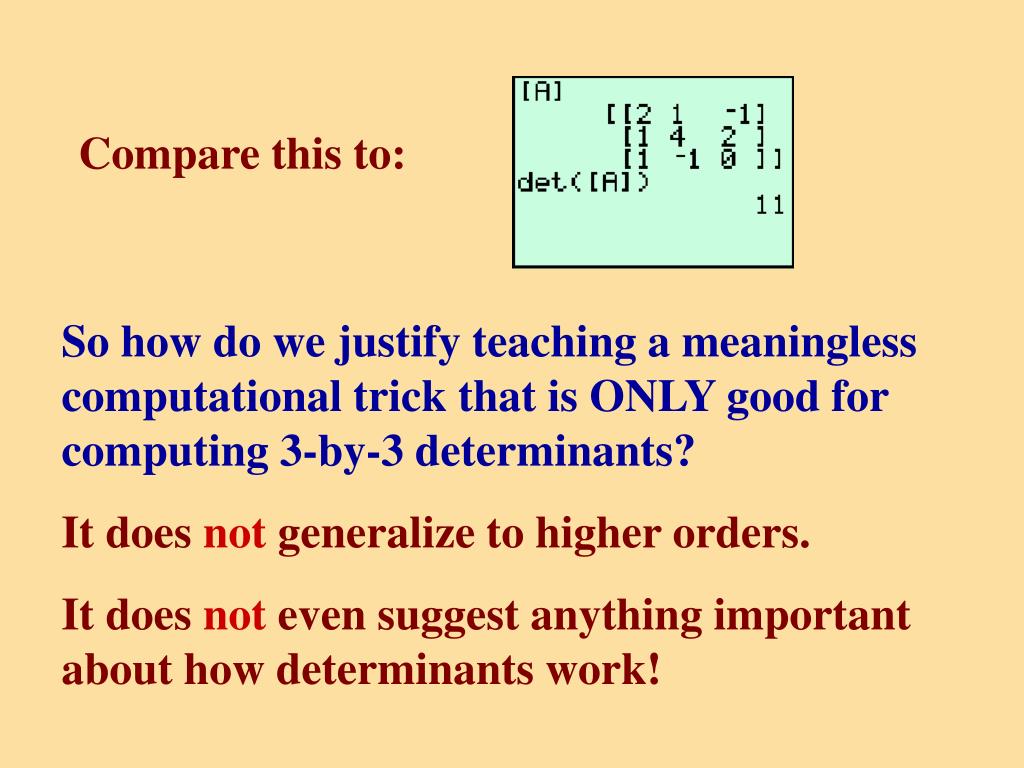 Compare this to:

[A]
[[2 1 -1]
[1 4 2 ]
[1 -1 0 ]]
det([A])
11

So how do we justify teaching a meaningless computational trick that is ONLY good for computing 3-by-3 determinants?

It does not generalize to higher orders.

It does not even suggest anything important about how determinants work!